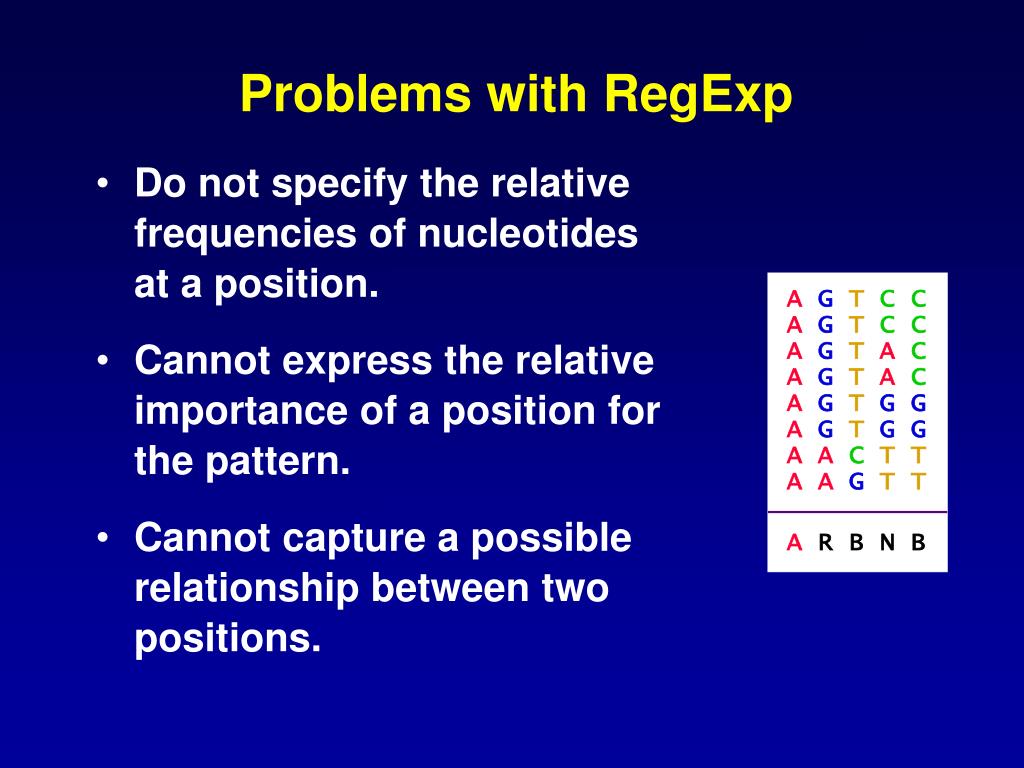 Problems with RegExp

• Do not specify the relative frequencies of nucleotides at a position.

• Cannot express the relative importance of a position for the pattern.

• Cannot capture a possible relationship between two positions.

A G T C C
A G T C C
A G T A C
A G T A C
A G T G G
A G T G G
A A C T T
A A G T T

A R B N B